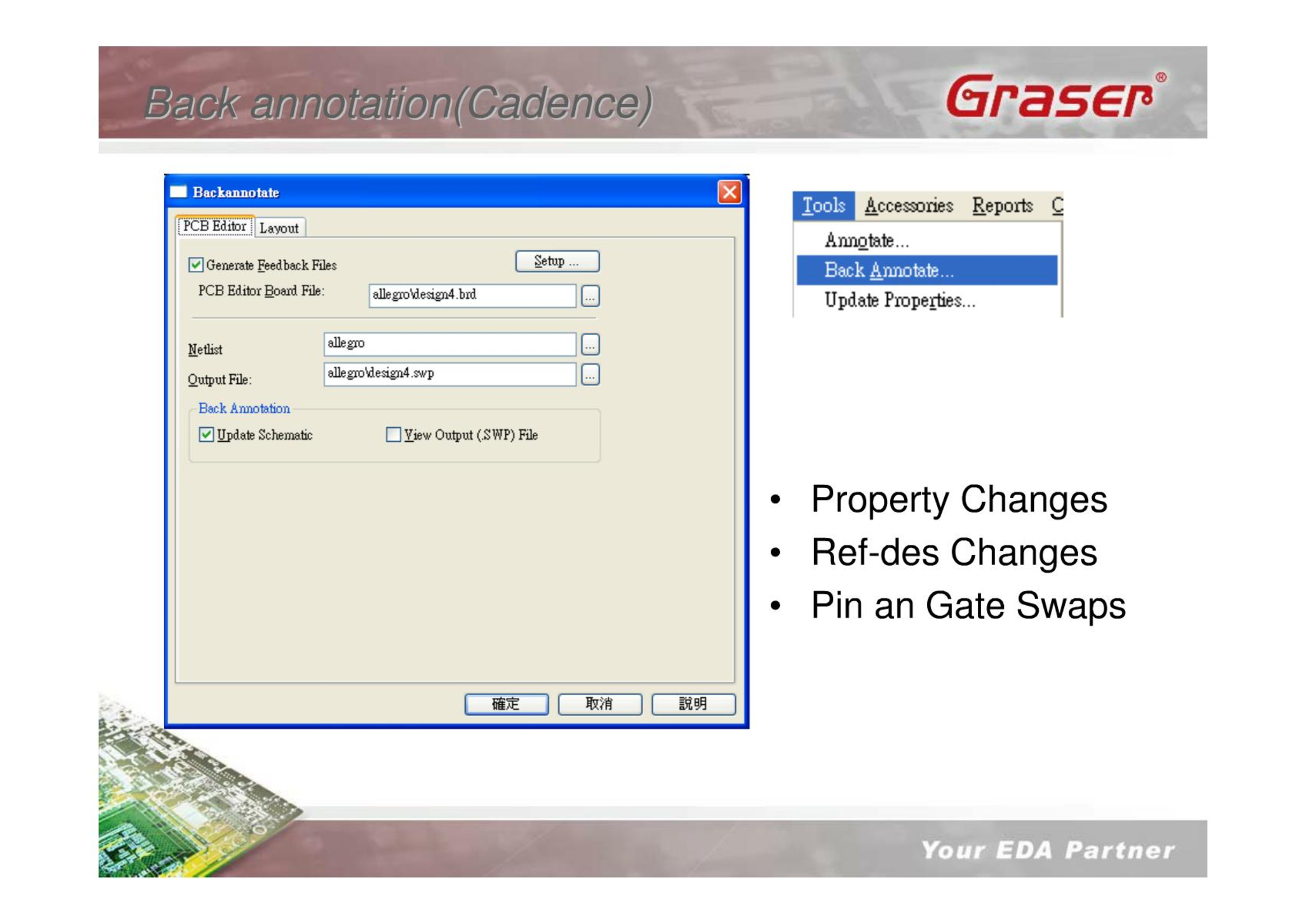 Back annotation(Cadence)

Graser®

Backannotate

PCB Editor Layout

Generate Feedback Files

Setup ...

PCB Editor Board File: allegro\design4.brd ...

Netlist allegro ...

Output File: allegro\design4.swp ...

Back Annotation

Update Schematic

View Output (.SWP) File

確定 取消 說明

Tools Accessories Reports C

Annotate...

Back Annotate...

Update Properties...

• Property Changes
• Ref-des Changes
• Pin an Gate Swaps

Your EDA Partner